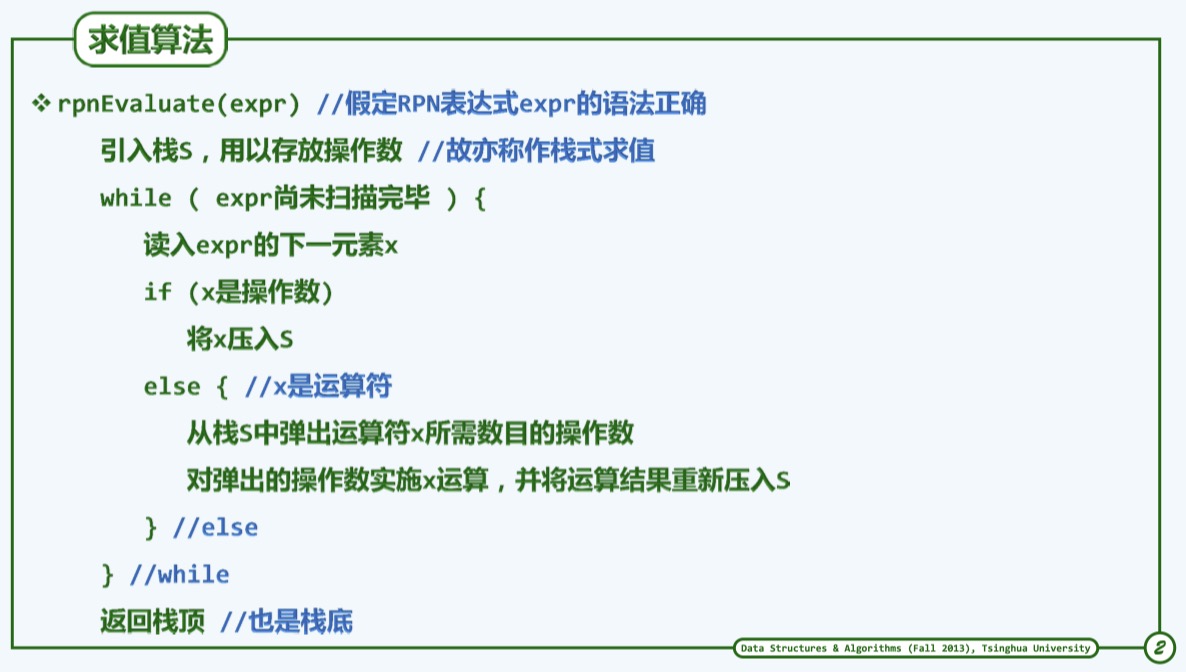 求值算法

❖ rpnEvaluate(expr) //假定RPN表达式expr的语法正确

引入栈S，用以存放操作数 //故亦称作栈式求值

while ( expr尚未扫描完毕 ) {

读入expr的下一元素x

if (x是操作数)

将x压入S

else { //x是运算符

从栈S中弹出运算符x所需数目的操作数

对弹出的操作数实施x运算，并将运算结果重新压入S

} //else

} //while

返回栈顶 //也是栈底

Data Structures & Algorithms (Fall 2013), Tsinghua University

2